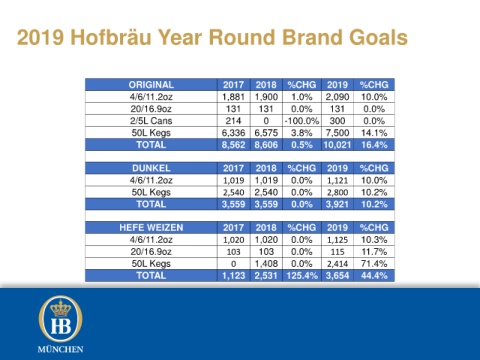 2019 Hofbräu Year Round Brand Goals

| ORIGINAL | 2017 | 2018 | %CHG | 2019 | %CHG |
|---|---|---|---|---|---|
| 4/6/11.2oz | 1,881 | 1,900 | 1.0% | 2,090 | 10.0% |
| 20/16.9oz | 131 | 131 | 0.0% | 131 | 0.0% |
| 2/5L Cans | 214 | 0 | -100.0% | 300 | 0.0% |
| 50L Kegs | 6,336 | 6,575 | 3.8% | 7,500 | 14.1% |
| TOTAL | 8,562 | 8,606 | 0.5% | 10,021 | 16.4% |

| DUNKEL | 2017 | 2018 | %CHG | 2019 | %CHG |
|---|---|---|---|---|---|
| 4/6/11.2oz | 1,019 | 1,019 | 0.0% | 1,121 | 10.0% |
| 50L Kegs | 2,540 | 2,540 | 0.0% | 2,800 | 10.2% |
| TOTAL | 3,559 | 3,559 | 0.0% | 3,921 | 10.2% |

| HEFE WEIZEN | 2017 | 2018 | %CHG | 2019 | %CHG |
|---|---|---|---|---|---|
| 4/6/11.2oz | 1,020 | 1,020 | 0.0% | 1,125 | 10.3% |
| 20/16.9oz | 103 | 103 | 0.0% | 115 | 11.7% |
| 50L Kegs | 0 | 1,408 | 0.0% | 2,414 | 71.4% |
| TOTAL | 1,123 | 2,531 | 125.4% | 3,654 | 44.4% |

HB
MÜNCHEN